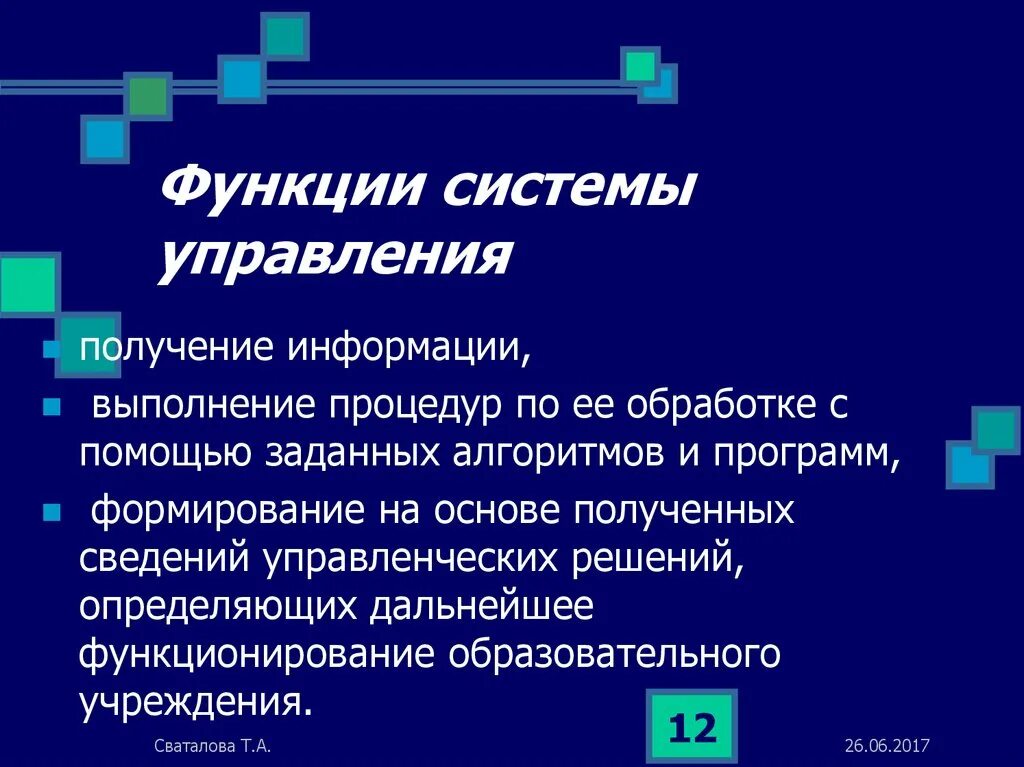 Функции системы управления

получение информации,

выполнение процедур по ее обработке с помощью заданных алгоритмов и программ,

формирование на основе полученных сведений управленческих решений, определяющих дальнейшее функционирование образовательного учреждения.

Сваталова Т.А.

12

26.06.2017